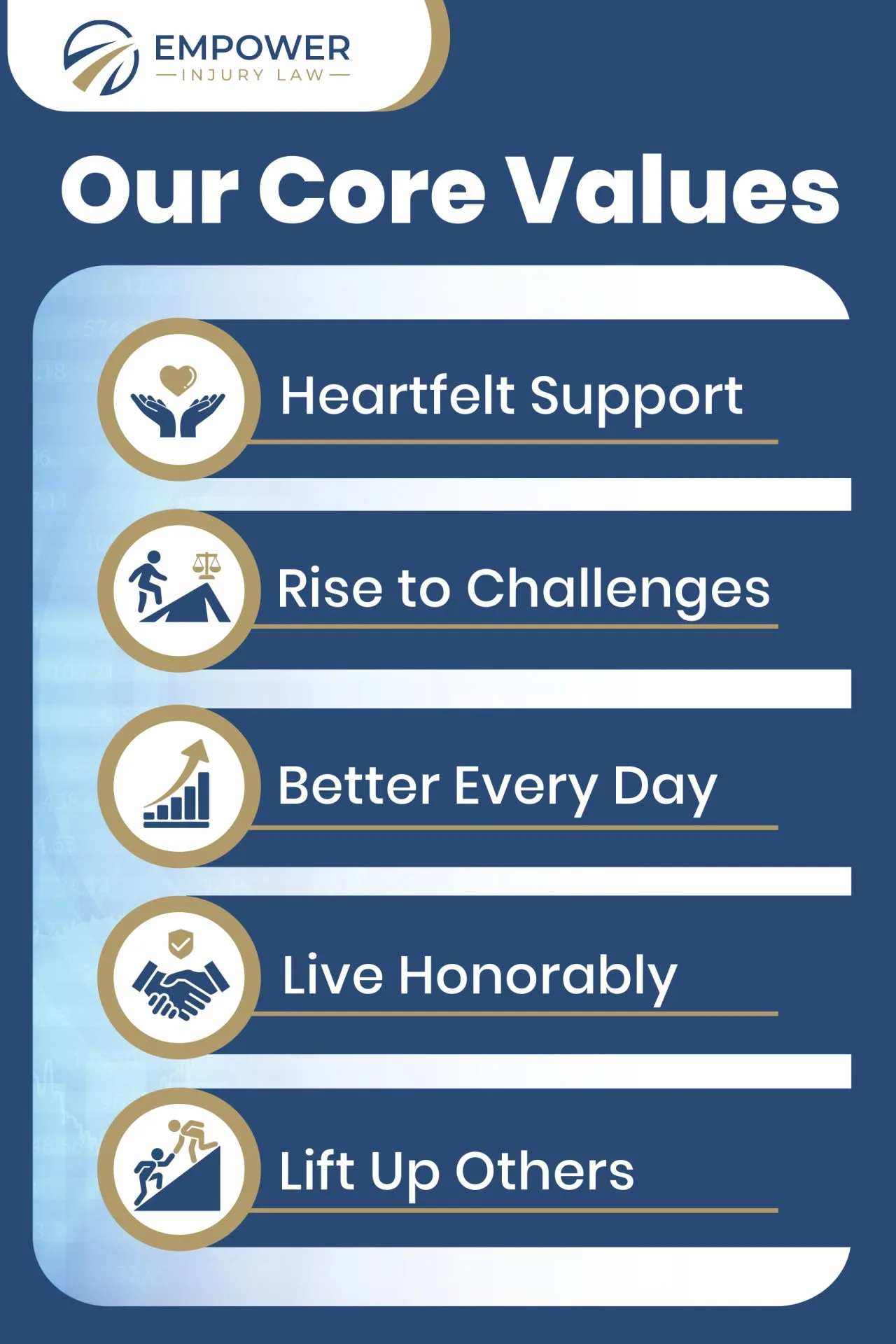 EMPOWER
INJURY LAW

Our Core Values

Heartfelt Support

Rise to Challenges

Better Every Day

Live Honorably

Lift Up Others